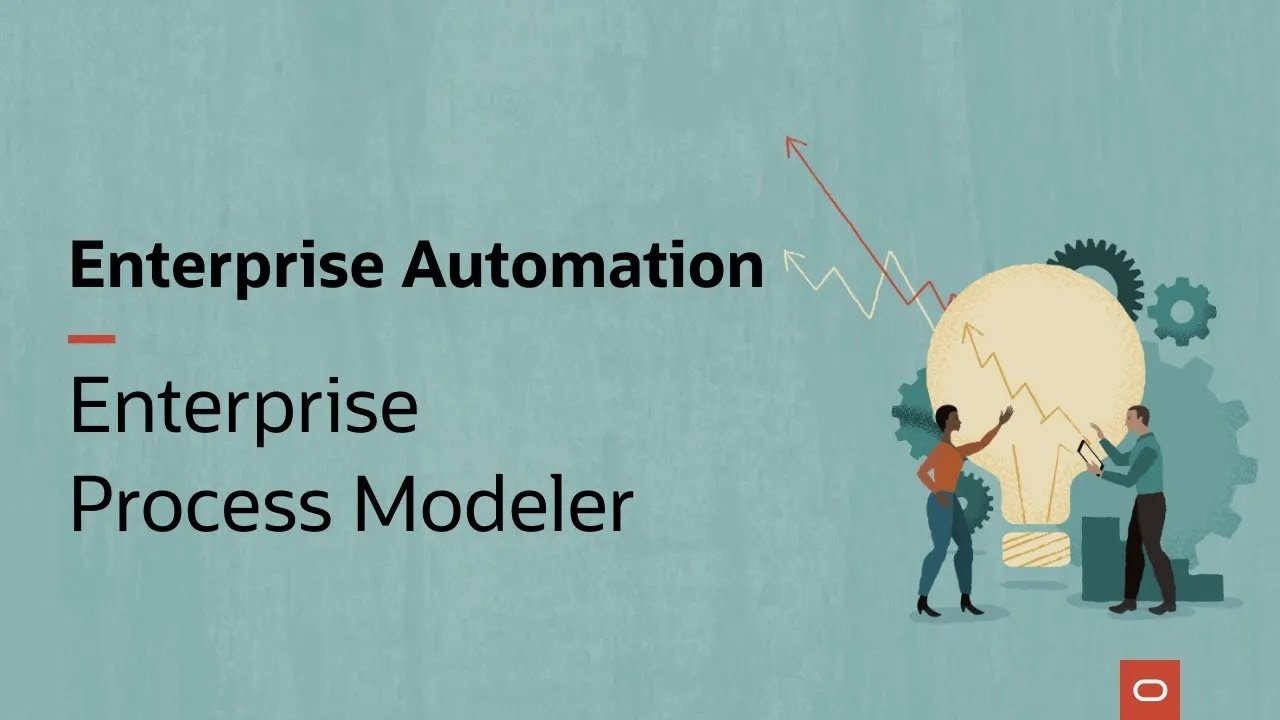 Enterprise Automation

Enterprise Process Modeler